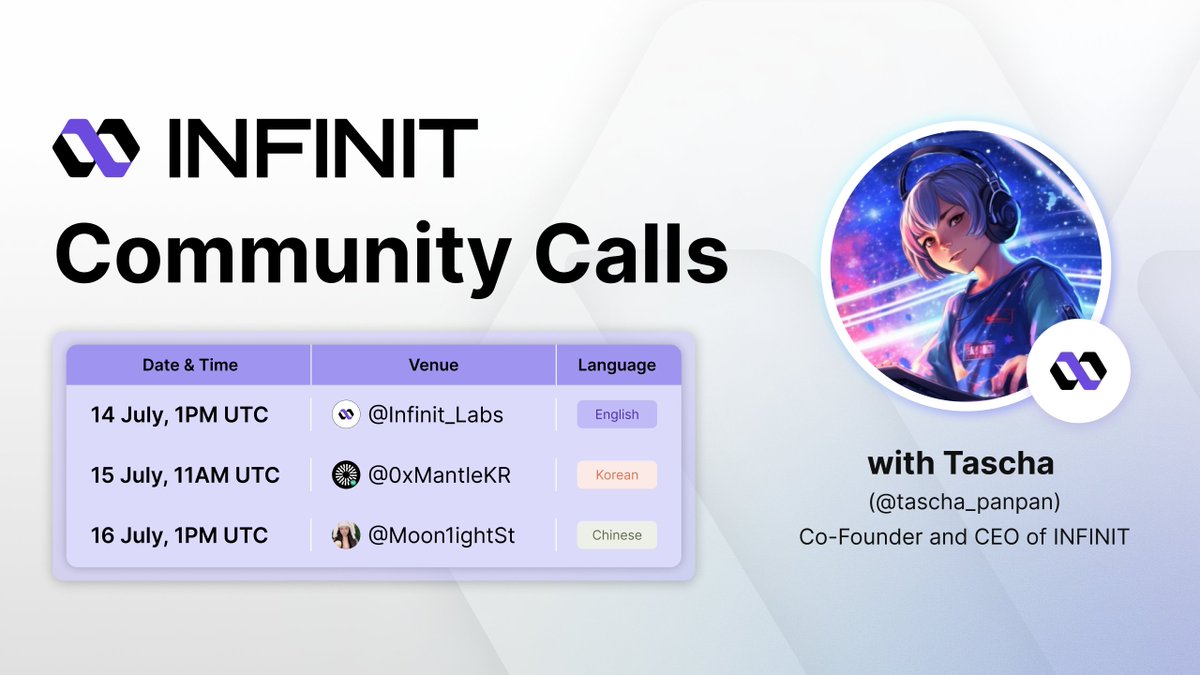 INFINIT
Community Calls

| Date & Time | Venue | Language |
|---|---|---|
| 14 July, 1PM UTC | @Infinit_Labs | English |
| 15 July, 11AM UTC | @0xMantleKR | Korean |
| 16 July, 1PM UTC | @Moon1ightSt | Chinese |

with Tascha
(@tascha_panpan)
Co-Founder and CEO of INFINIT